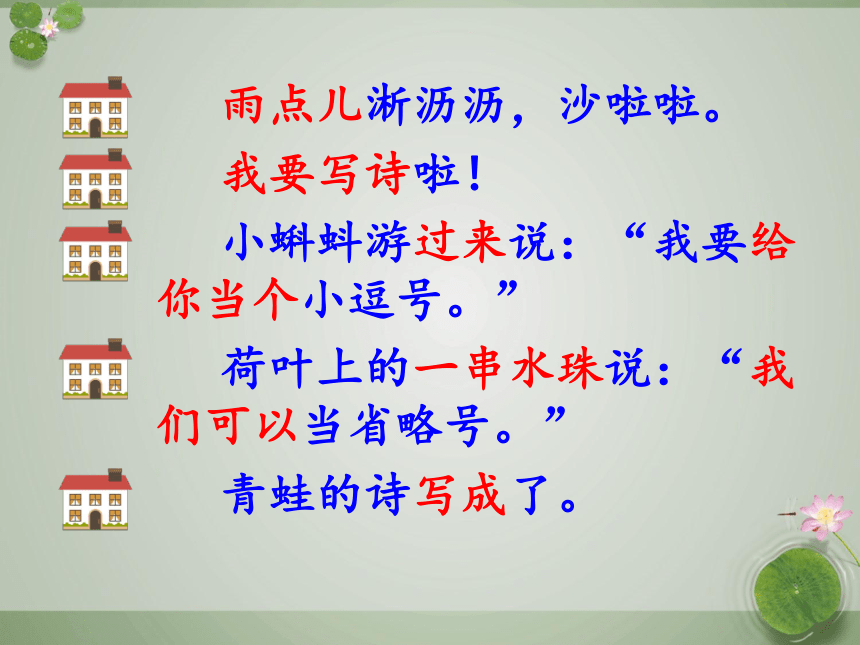 雨点儿淅沥沥，沙啦啦。

我要写诗啦！

小蝌蚪游过来说：“我要给你当个小逗号。”

荷叶上的一串水珠说：“我们可以当省略号。”

青蛙的诗写成了。